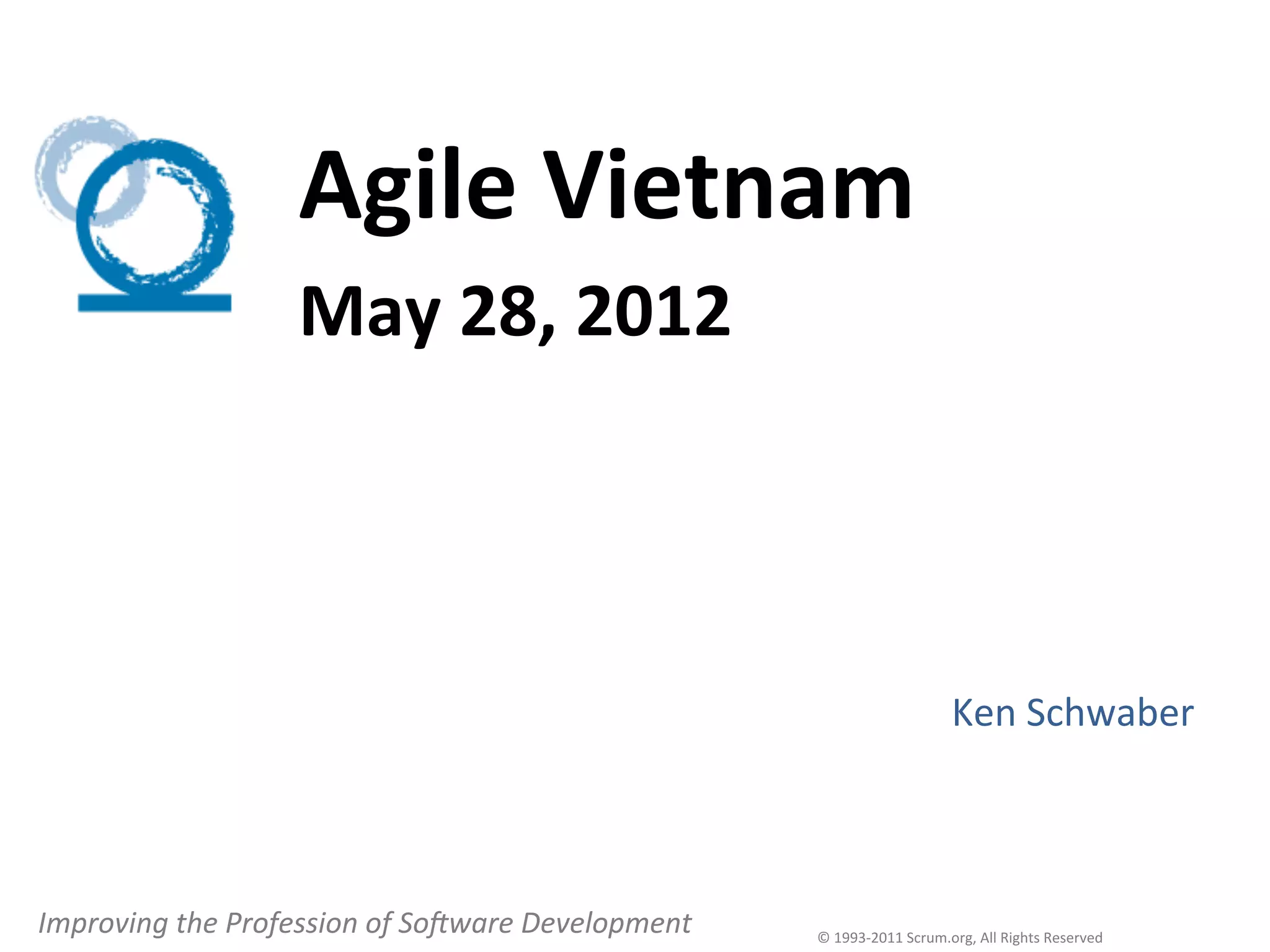 Agile Vietnam

May 28, 2012

Ken Schwaber

Improving the Profession of Software Development

© 1993-2011 Scrum.org, All Rights Reserved